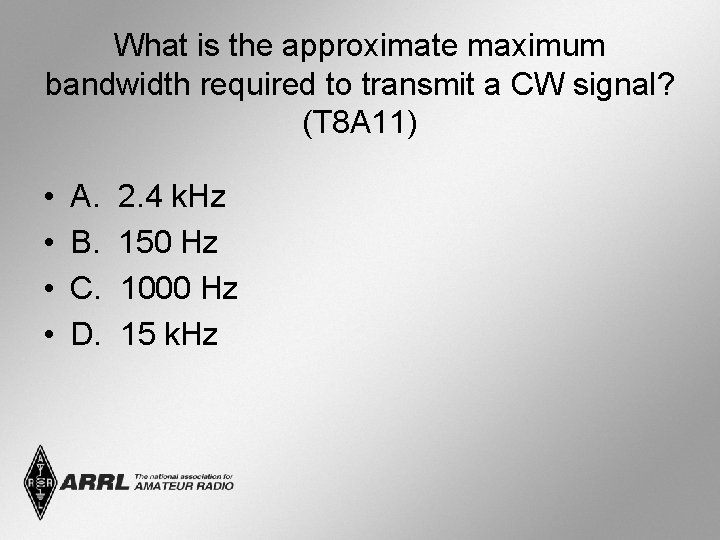 What is the approximate maximum bandwidth required to transmit a CW signal? (T8A11)

• A. 2.4 kHz
• B. 150 Hz
• C. 1000 Hz
• D. 15 kHz

ARRL The national association for AMATEUR RADIO